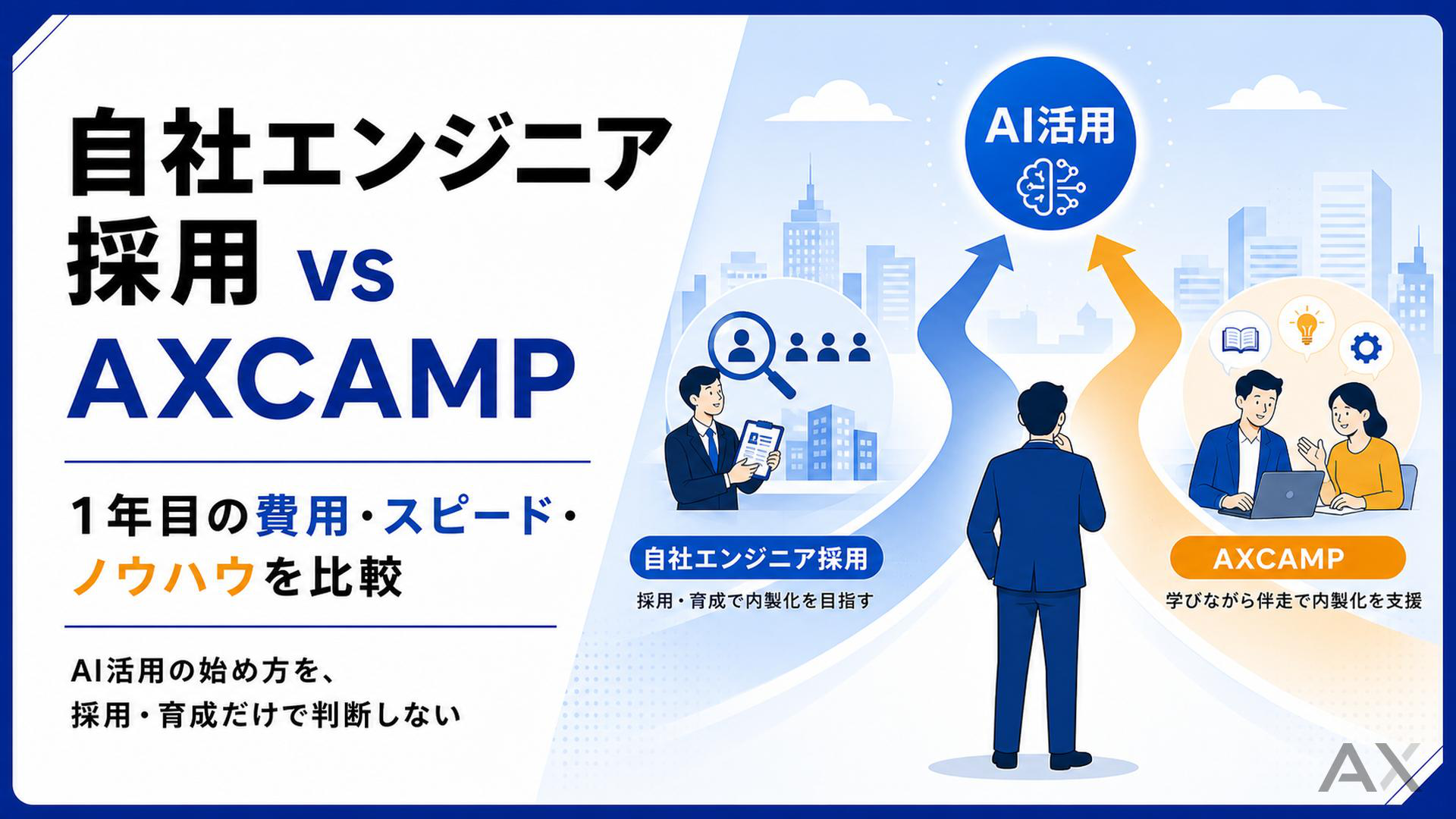 自社エンジニア採用 vs AXCAMP

1年目の費用・スピード・ノウハウを比較

AI活用の始め方を、
採用・育成だけで判断しない

AI活用

自社エンジニア採用
採用・育成で内製化を目指す

AXCAMP
学びながら伴走で内製化を支援

AX